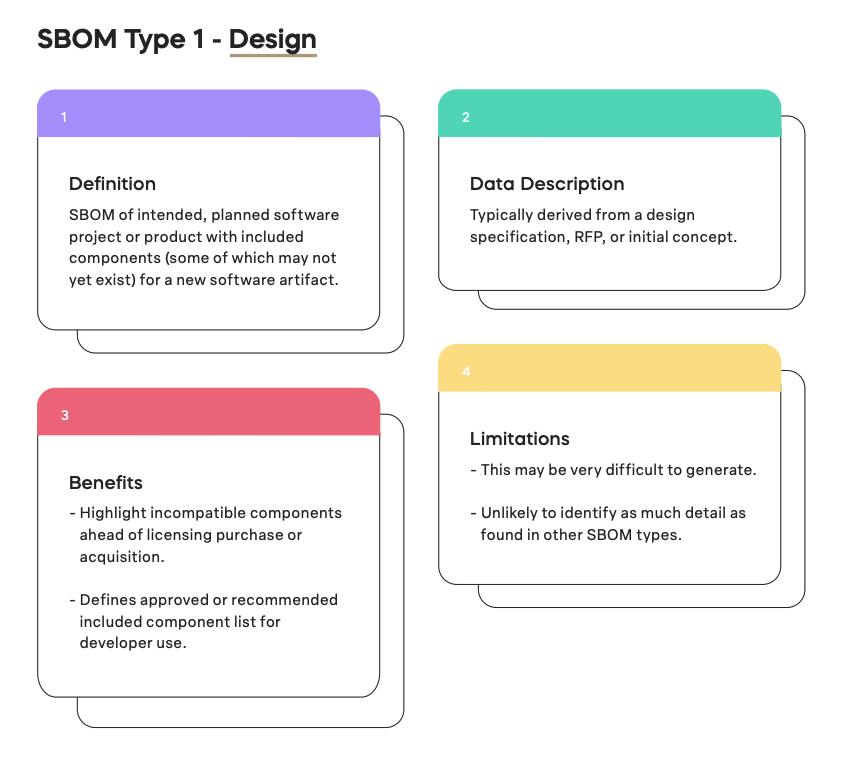 SBOM Type 1 - Design

1

Definition

SBOM of intended, planned software project or product with included components (some of which may not yet exist) for a new software artifact.

2

Data Description

Typically derived from a design specification, RFP, or initial concept.

3

Benefits

- Highlight incompatible components ahead of licensing purchase or acquisition.

- Defines approved or recommended included component list for developer use.

4

Limitations

- This may be very difficult to generate.

- Unlikely to identify as much detail as found in other SBOM types.